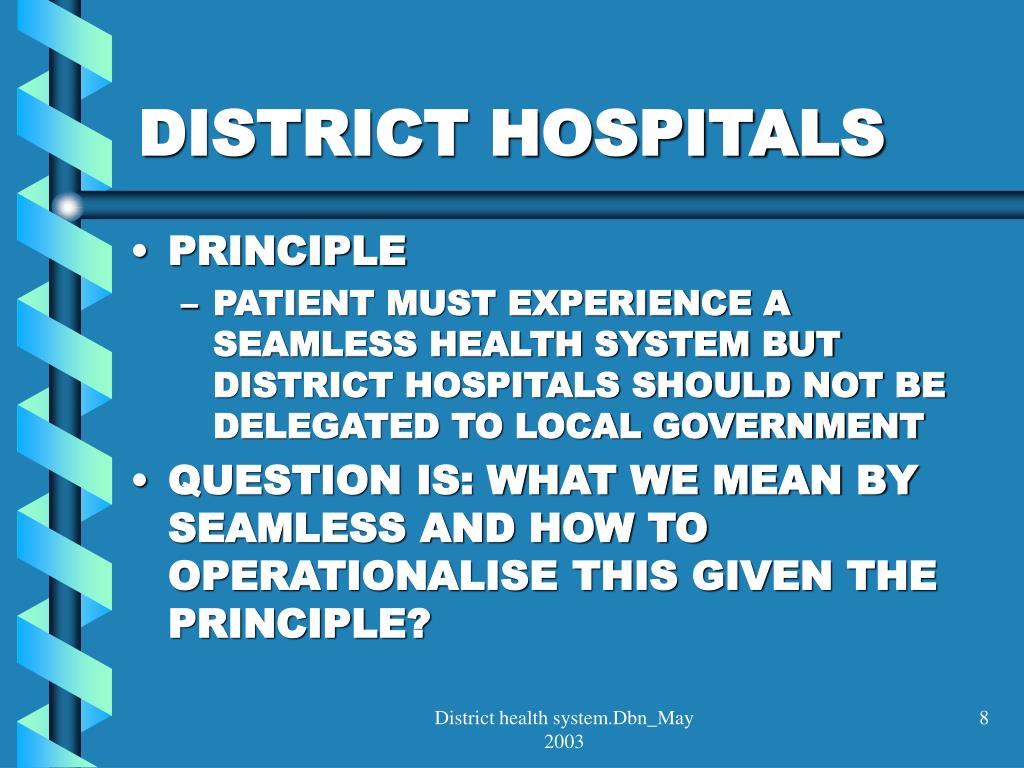 DISTRICT HOSPITALS

• PRINCIPLE
– PATIENT MUST EXPERIENCE A SEAMLESS HEALTH SYSTEM BUT DISTRICT HOSPITALS SHOULD NOT BE DELEGATED TO LOCAL GOVERNMENT

• QUESTION IS: WHAT WE MEAN BY SEAMLESS AND HOW TO OPERATIONALISE THIS GIVEN THE PRINCIPLE?

District health system.Dbn_May 2003

8